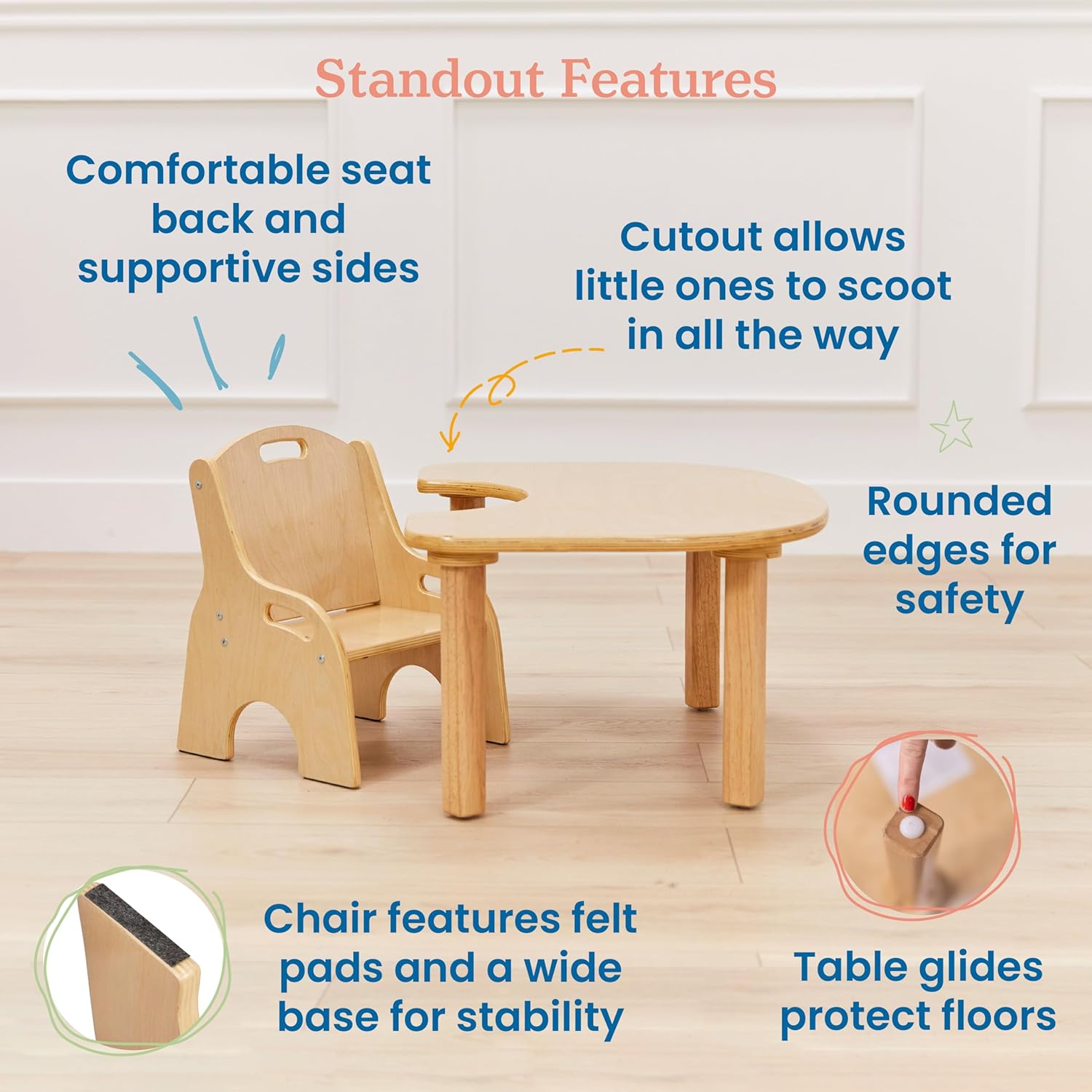 Standout Features

Comfortable seat back and supportive sides

Cutout allows little ones to scoot in all the way

Rounded edges for safety

Chair features felt pads and a wide base for stability

Table glides protect floors